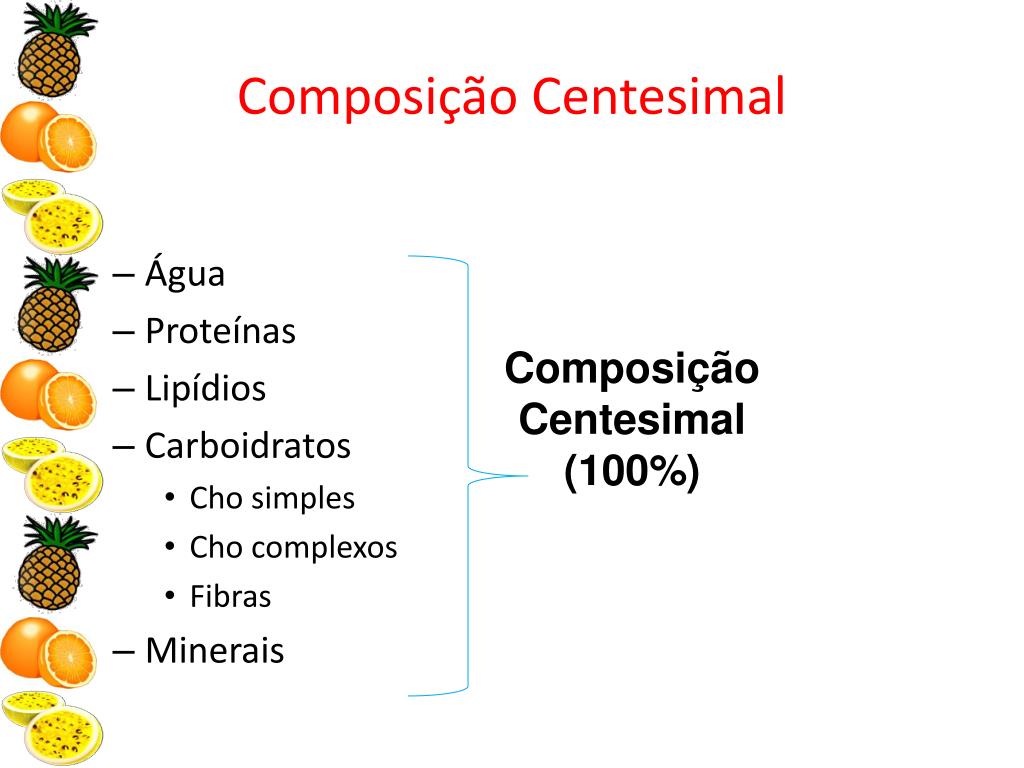 Composição Centesimal

– Água
– Proteínas
– Lipídios
– Carboidratos
• Cho simples
• Cho complexos
• Fibras
– Minerais

Composição Centesimal (100%)